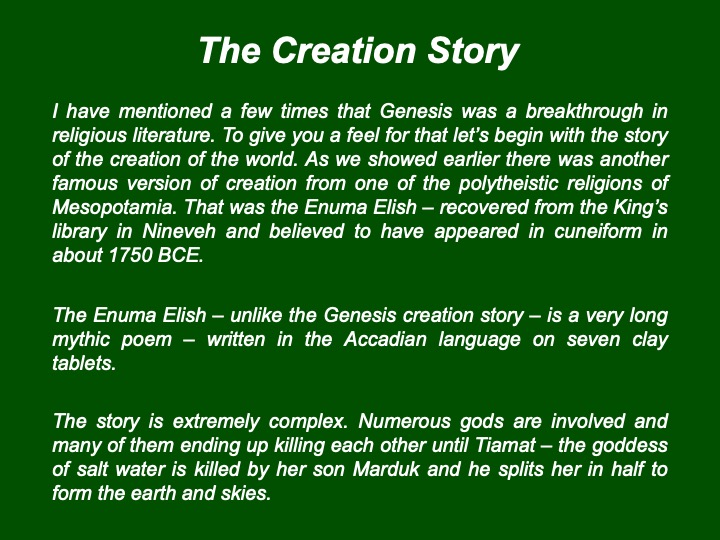 The Creation Story

I have mentioned a few times that Genesis was a breakthrough in religious literature. To give you a feel for that let's begin with the story of the creation of the world. As we showed earlier there was another famous version of creation from one of the polytheistic religions of Mesopotamia. That was the Enuma Elish – recovered from the King's library in Nineveh and believed to have appeared in cuneiform in about 1750 BCE.

The Enuma Elish – unlike the Genesis creation story – is a very long mythic poem – written in the Accadian language on seven clay tablets.

The story is extremely complex. Numerous gods are involved and many of them ending up killing each other until Tiamat – the goddess of salt water is killed by her son Marduk and he splits her in half to form the earth and skies.